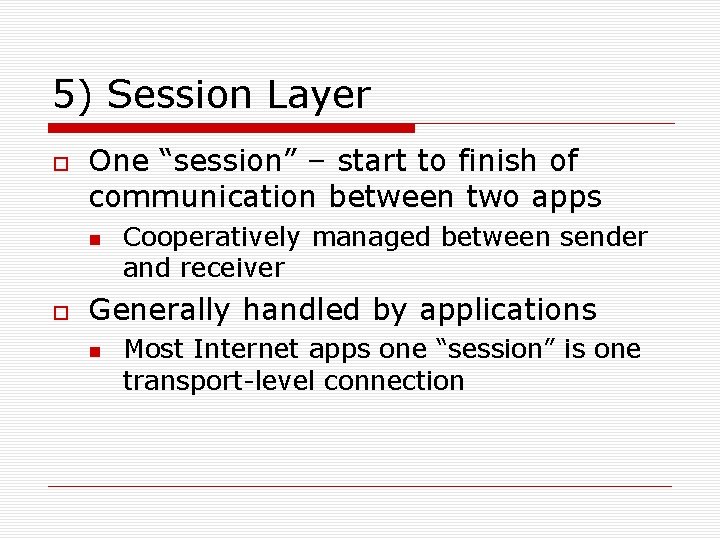 5) Session Layer

One “session” – start to finish of communication between two apps

Cooperatively managed between sender and receiver

Generally handled by applications

Most Internet apps one “session” is one transport-level connection